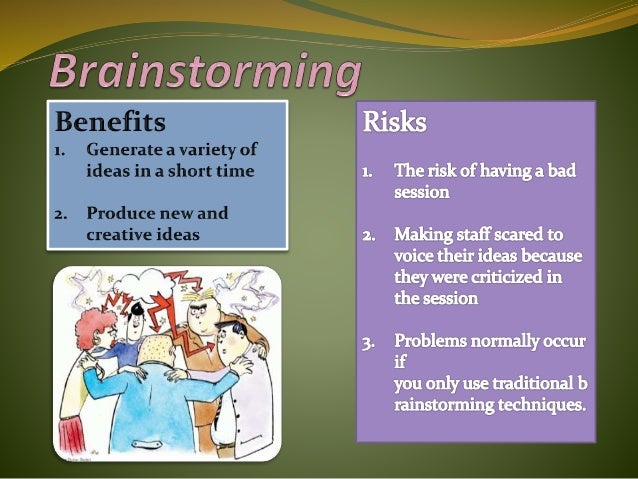 Brainstorming

Benefits

1. Generate a variety of ideas in a short time

2. Produce new and creative ideas

Risks

1. The risk of having a bad session

2. Making staff scared to voice their ideas because they were criticized in the session

3. Problems normally occur if you only use traditional b rainstorming techniques.